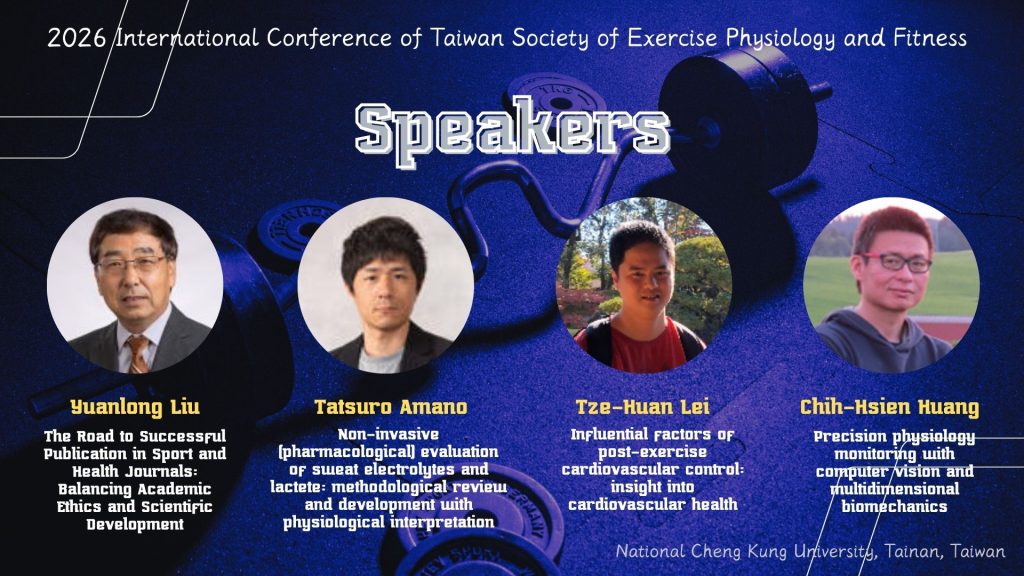 2026 International Conference of Taiwan Society of Exercise Physiology and Fitness

Speakers

Yuanlong Liu

The Road to Successful Publication in Sport and Health Journals: Balancing Academic Ethics and Scientific Development

Tatsuro Amano

Non-invasive (pharmacological) evaluation of sweat electrolytes and lactete: methodological review and development with physiological interpretation

Tze-Huan Lei

Influential factors of post-exercise cardiovascular control: insight into cardiovascular health

Chih-Hsien Huang

Precision physiology monitoring with computer vision and multidimensional biomechanics

National Cheng Kung University, Tainan, Taiwan